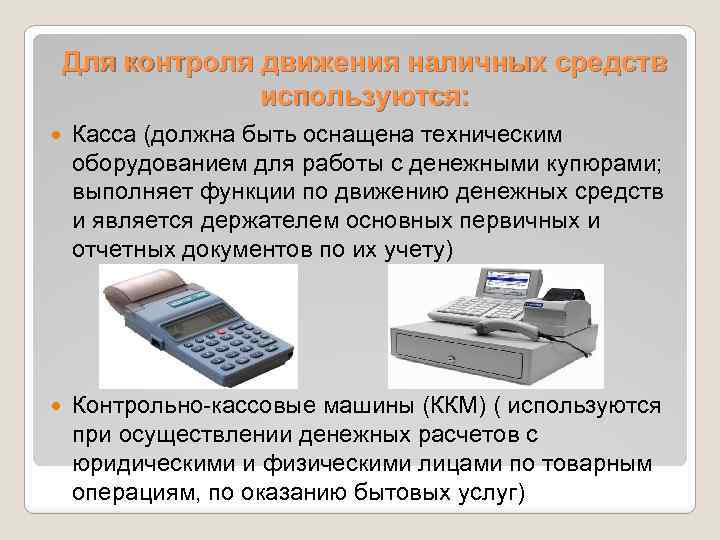 Для контроля движения наличных средств используются:

Касса (должна быть оснащена техническим оборудованием для работы с денежными купюрами; выполняет функции по движению денежных средств и является держателем основных первичных и отчетных документов по их учету)

Контрольно-кассовые машины (ККМ) ( используются при осуществлении денежных расчетов с юридическими и физическими лицами по товарным операциям, по оказанию бытовых услуг)